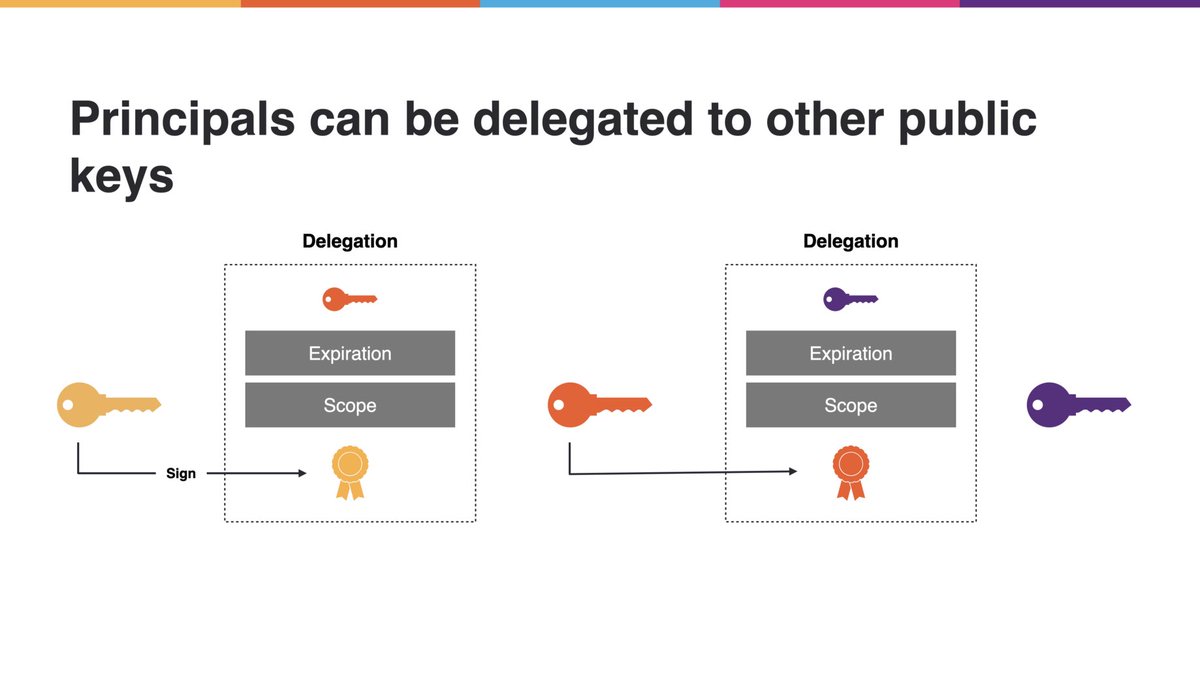 Principals can be delegated to other public keys

Delegation

Expiration

Scope

Sign

Delegation

Expiration

Scope